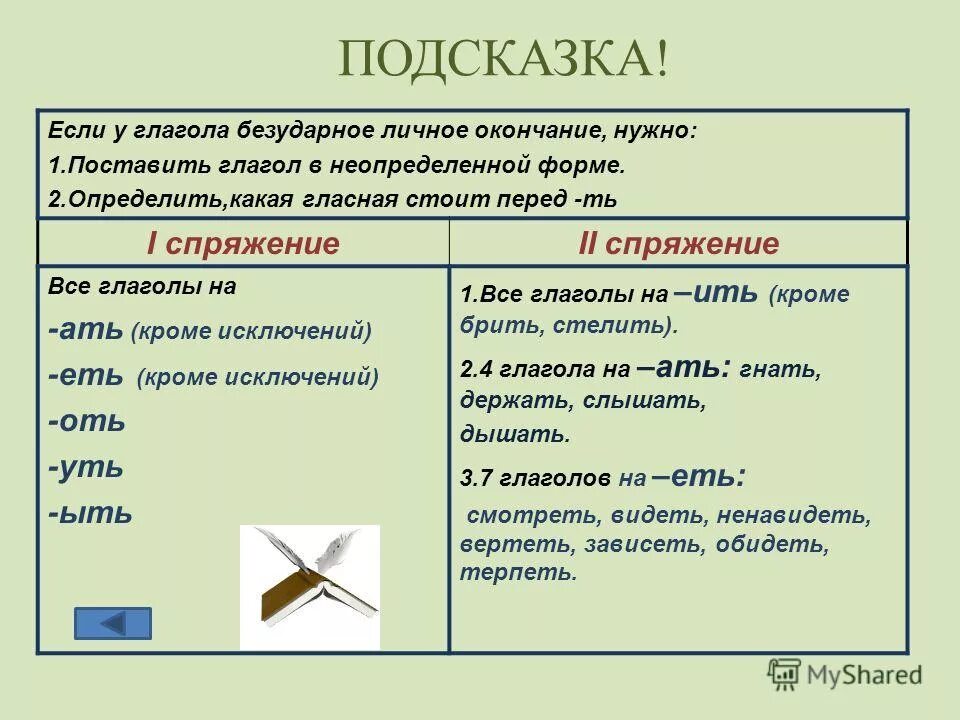 ПОДСКАЗКА!

Если у глагола безударное личное окончание, нужно:
1.Поставить глагол в неопределенной форме.
2.Определить,какая гласная стоит перед -ть

| I спряжение | II спряжение |
|---|---|
| Все глаголы на -ать (кроме исключений) -еть (кроме исключений) -оть -уть -ыть | 1.Все глаголы на –ить (кроме брить, стелить). 2.4 глагола на –ать: гнать, держать, слышать, дышать. 3.7 глаголов на –еть: смотреть, видеть, ненавидеть, вертеть, зависеть, обидеть, терпеть. |

MyShared